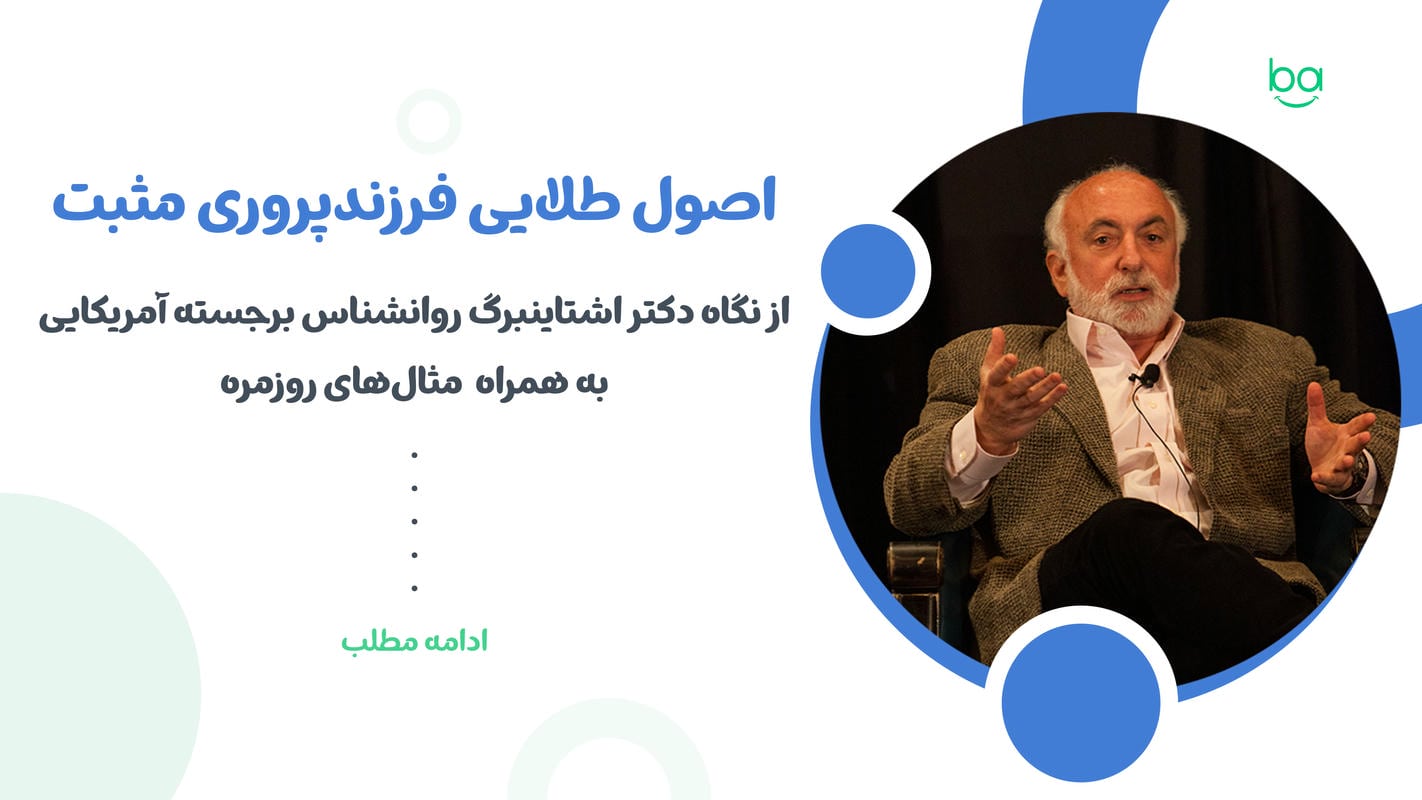 ba

اصول طلایی فرزندپروری مثبت

از نگاه دکتر اشتاینبرگ روانشناس برجسته آمریکایی
به همراه مثال‌های روزمره

.
.
.
.
.

ادامه مطلب